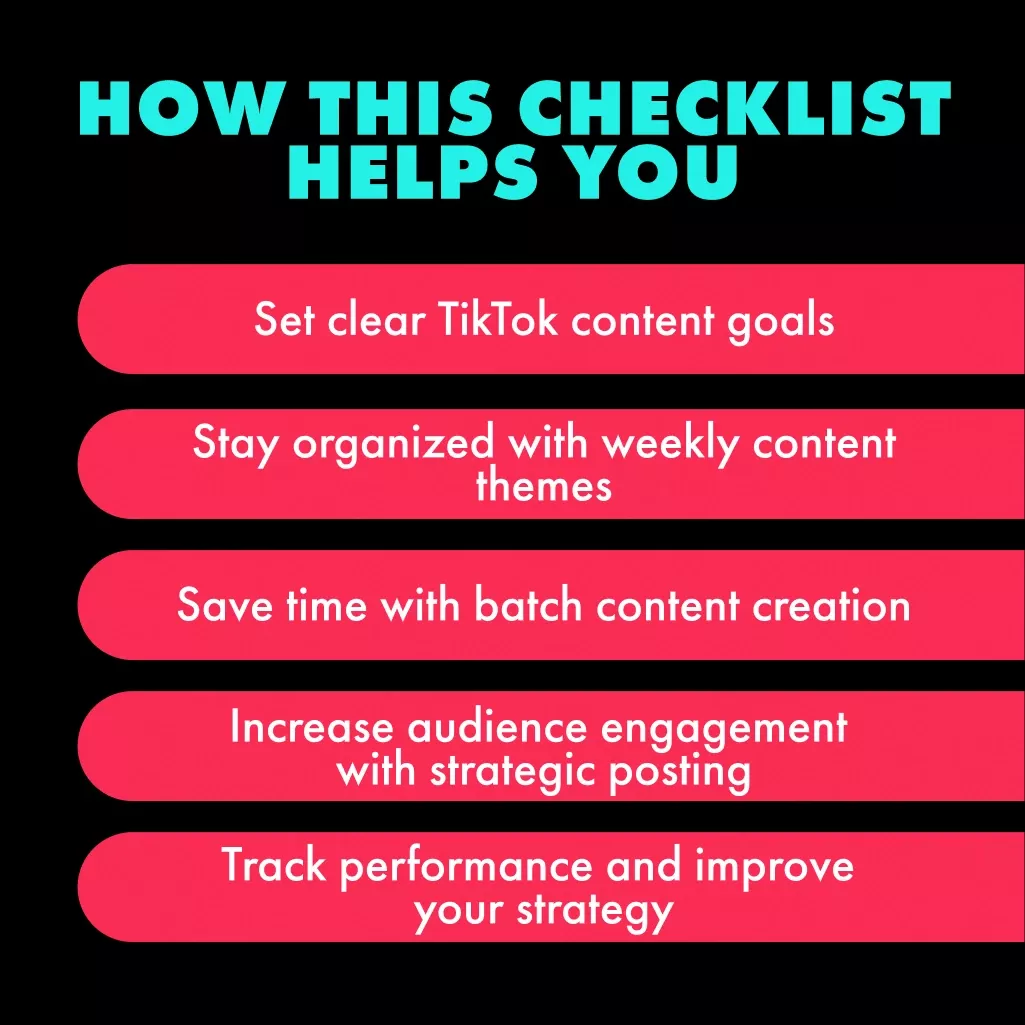 HOW THIS CHECKLIST HELPS YOU

Set clear TikTok content goals

Stay organized with weekly content themes

Save time with batch content creation

Increase audience engagement with strategic posting

Track performance and improve your strategy